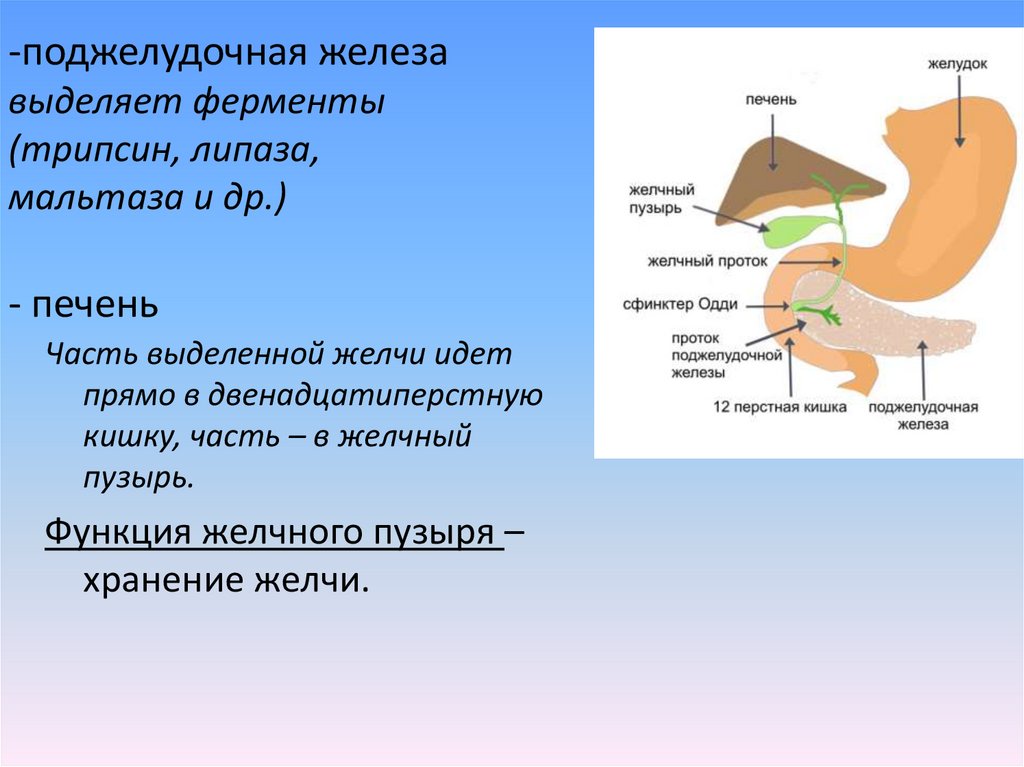 -поджелудочная железа выделяет ферменты (трипсин, липаза, мальтаза и др.)

- печень

Часть выделенной желчи идет прямо в двенадцатиперстную кишку, часть – в желчный пузырь.

Функция желчного пузыря – хранение желчи.

желудок
печень
желчный пузырь
желчный проток
сфинктер Одди
проток поджелудочной железы
12 перстная кишка
поджелудочная железа